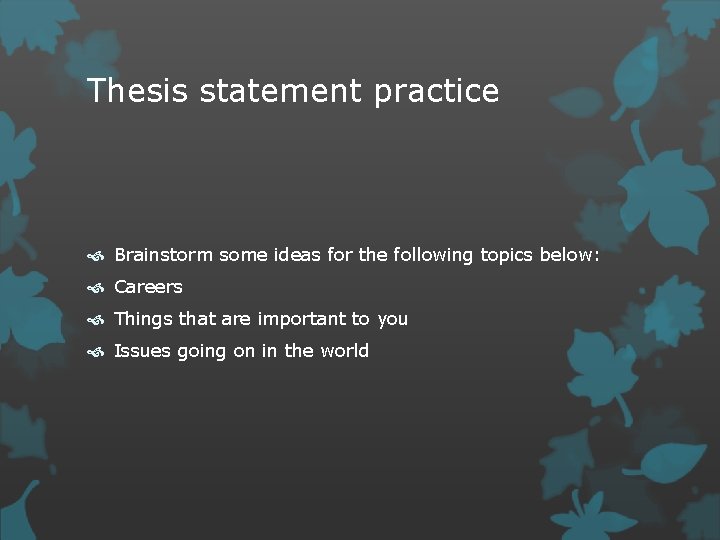 Thesis statement practice

Brainstorm some ideas for the following topics below:
Careers
Things that are important to you
Issues going on in the world